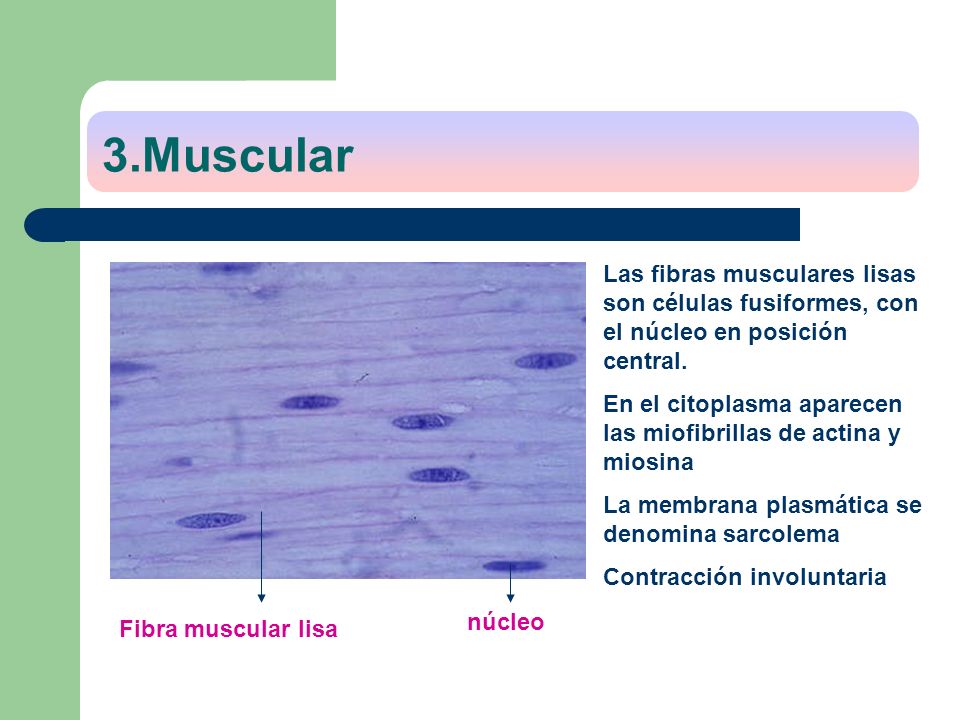 3.Muscular

Las fibras musculares lisas son células fusiformes, con el núcleo en posición central.

En el citoplasma aparecen las miofibrillas de actina y miosina

La membrana plasmática se denomina sarcolema

Contracción involuntaria

Fibra muscular lisa

núcleo